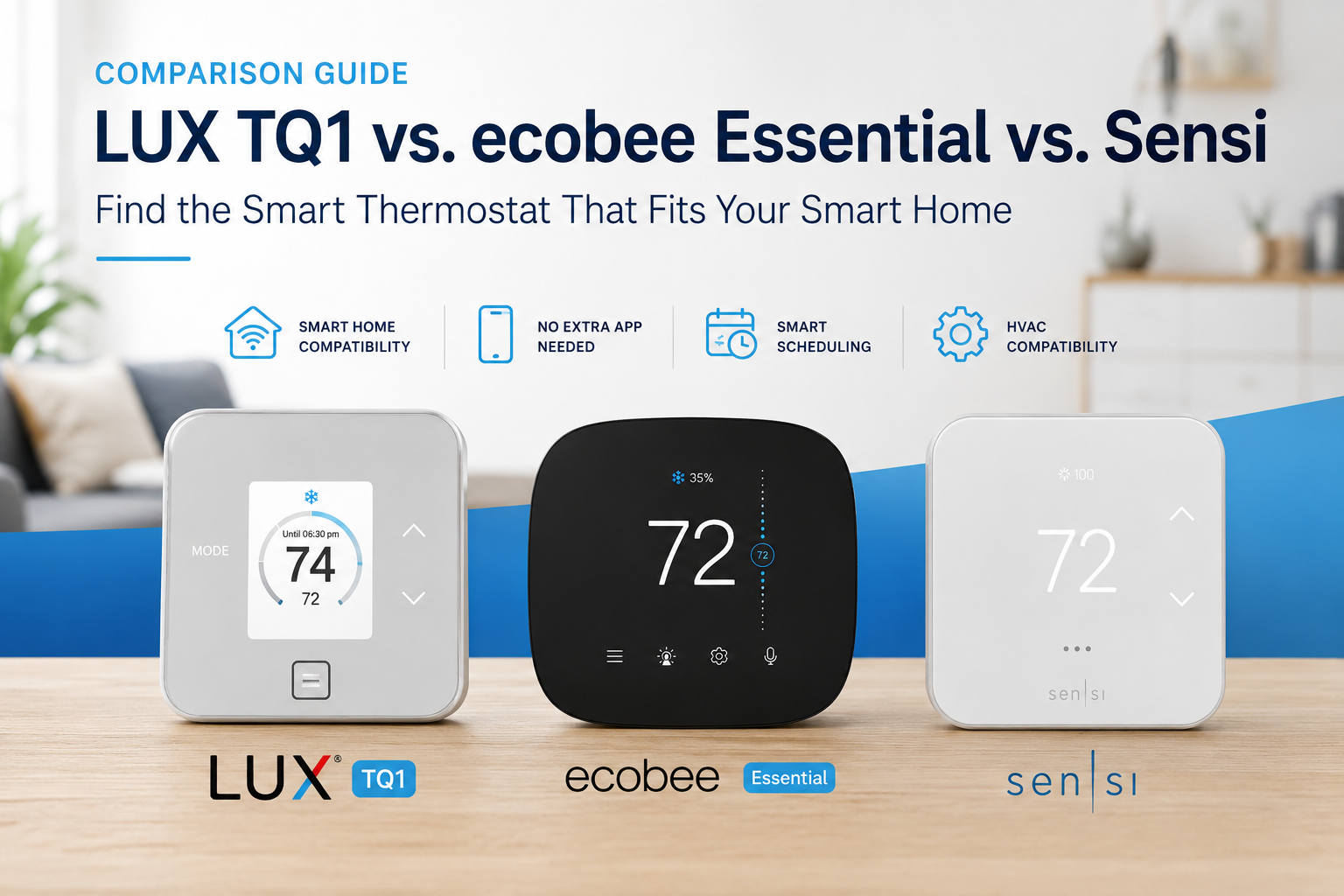 COMPARISON GUIDE

LUX TQ1 vs. ecobee Essential vs. Sensi

Find the Smart Thermostat That Fits Your Smart Home

SMART HOME COMPATIBILITY

NO EXTRA APP NEEDED

SMART SCHEDULING

HVAC COMPATIBILITY

MODE
Until 06:30 pm
74
72

35%
72
72

100
72
sen|si

LUX® TQ1

ecobee Essential

sen|si